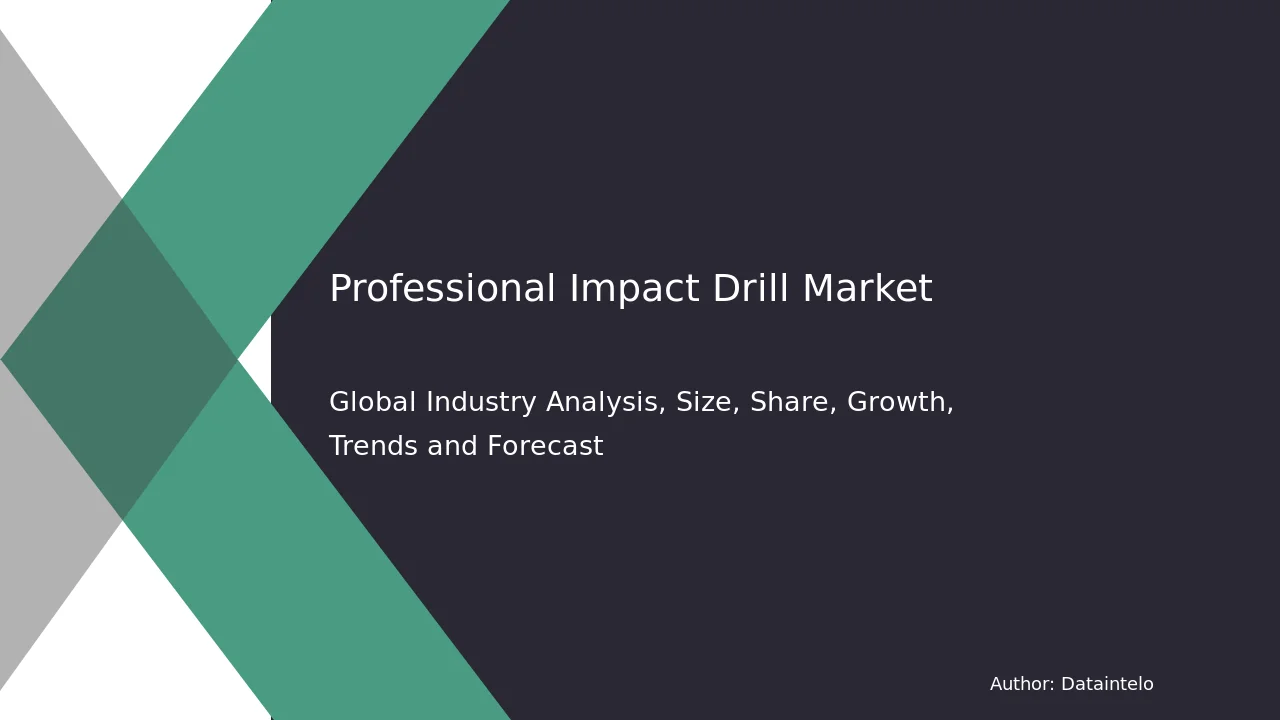 Professional Impact Drill Market

Global Industry Analysis, Size, Share, Growth, Trends and Forecast

Author: Dataintelo